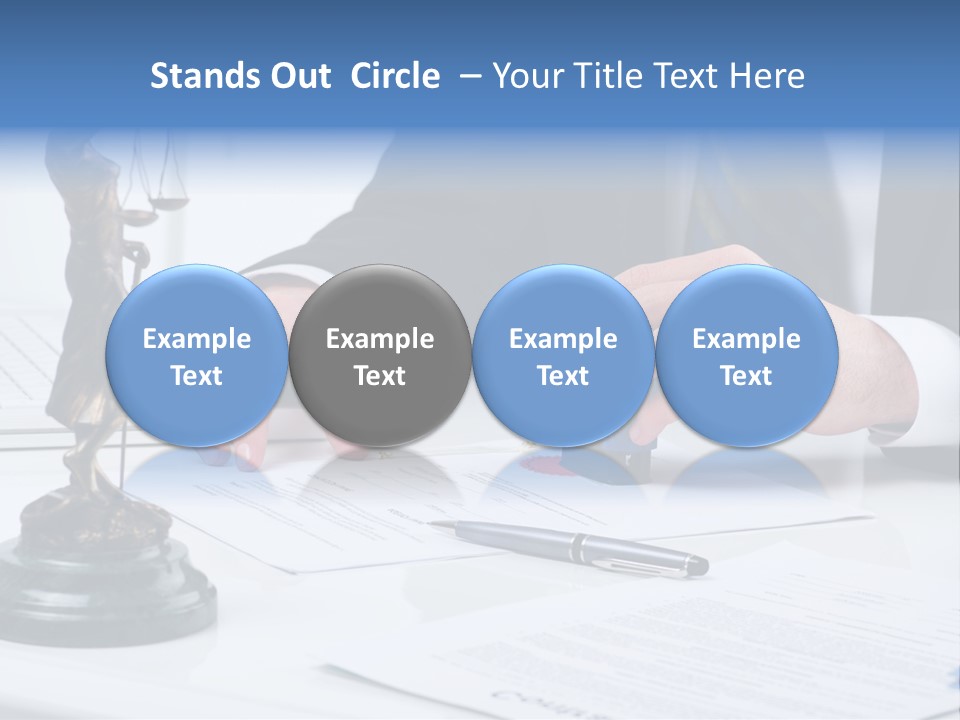 Stands Out Circle – Your Title Text Here

Example Text

Example Text

Example Text

Example Text